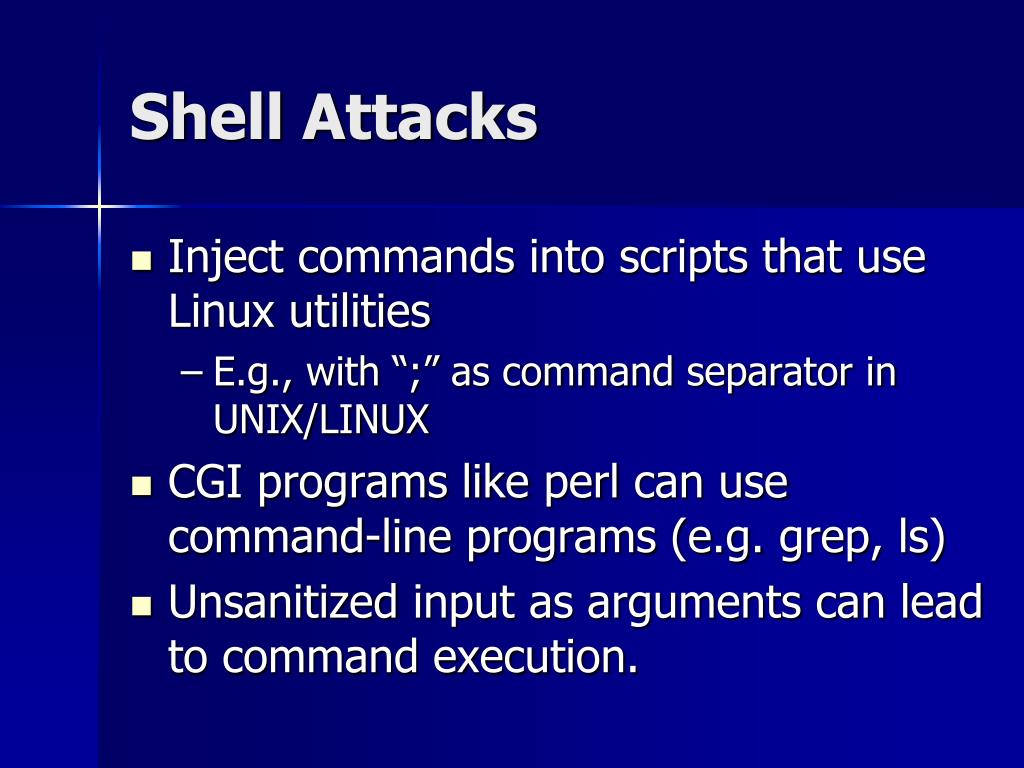 Shell Attacks

- Inject commands into scripts that use Linux utilities
  – E.g., with “;” as command separator in UNIX/LINUX
- CGI programs like perl can use command-line programs (e.g. grep, ls)
- Unsanitized input as arguments can lead to command execution.